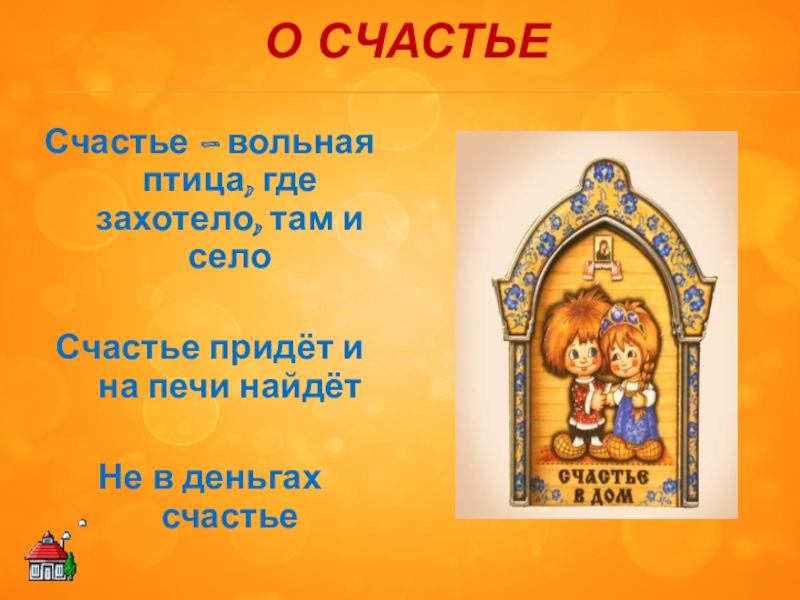 О СЧАСТЬЕ

Счастье – вольная птица, где захотело, там и село

Счастье придёт и на печи найдёт

Не в деньгах счастье

СЧАСТЬЕ В ДОМ